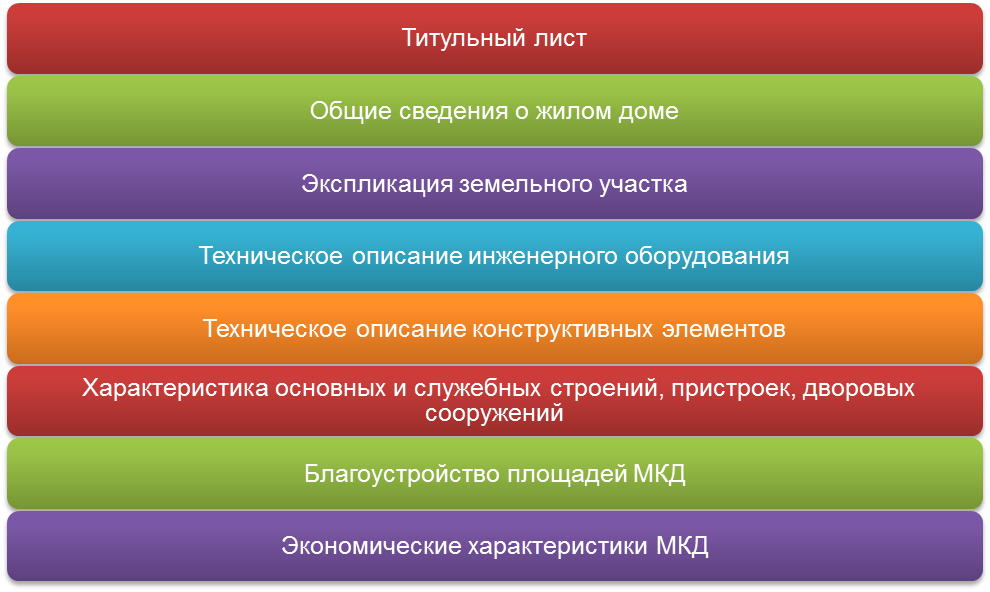 Титульный лист

Общие сведения о жилом доме

Экспликация земельного участка

Техническое описание инженерного оборудования

Техническое описание конструктивных элементов

Характеристика основных и служебных строений, пристроек, дворовых сооружений

Благоустройство площадей МКД

Экономические характеристики МКД